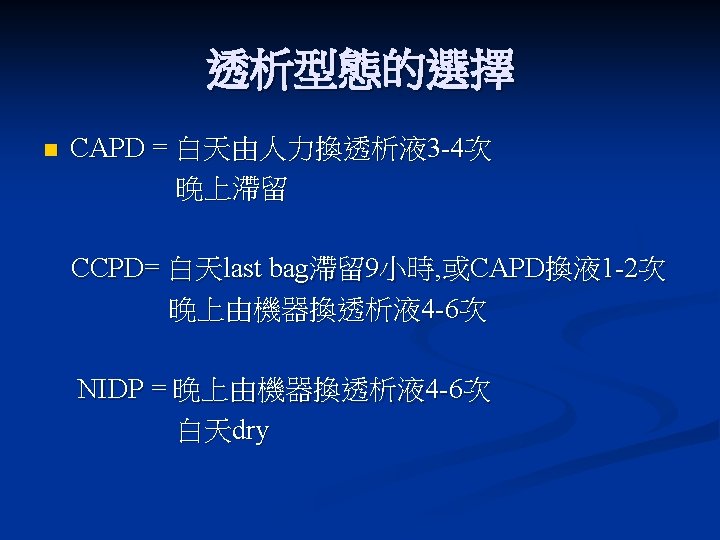 透析型態的選擇

CAPD = 白天由人力換透析液3-4次
晚上滯留

CCPD= 白天last bag滯留9小時,或CAPD換液1-2次
晚上由機器換透析液4-6次

NIDP = 晚上由機器換透析液4-6次
白天dry